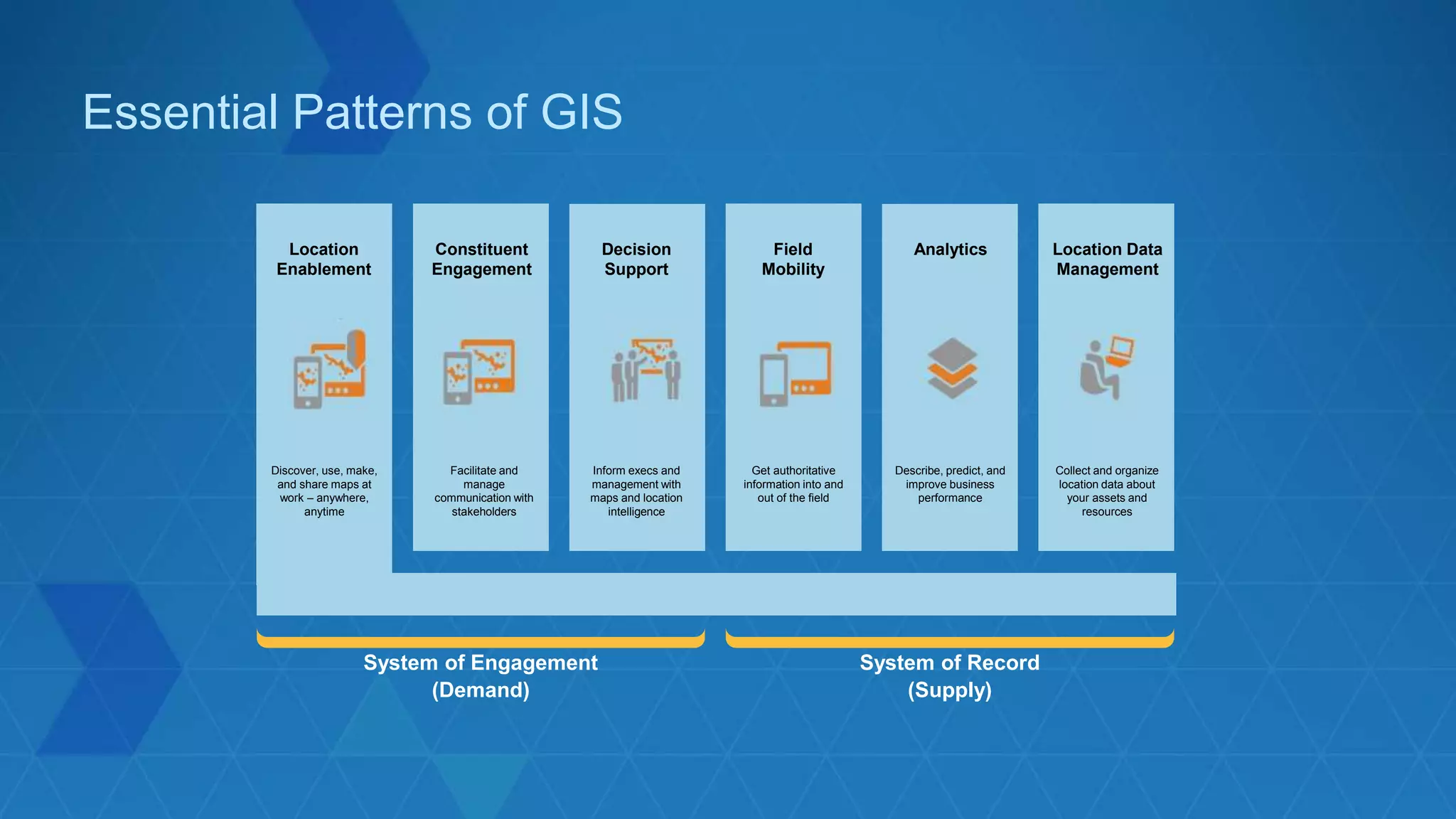 Essential Patterns of GIS

Location Enablement

Discover, use, make, and share maps at work – anywhere, anytime

Constituent Engagement

Facilitate and manage communication with stakeholders

Decision Support

Inform execs and management with maps and location intelligence

Field Mobility

Get authoritative information into and out of the field

Analytics

Describe, predict, and improve business performance

Location Data Management

Collect and organize location data about your assets and resources

System of Engagement (Demand)

System of Record (Supply)